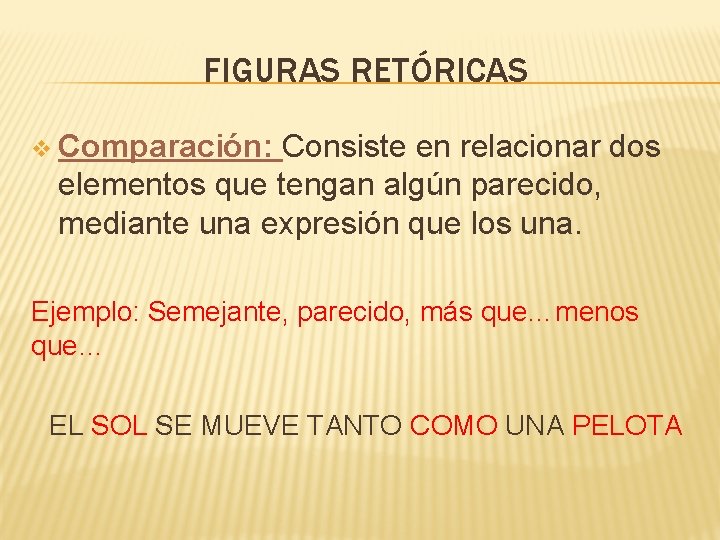 FIGURAS RETÓRICAS

Comparación: Consiste en relacionar dos elementos que tengan algún parecido, mediante una expresión que los una.

Ejemplo: Semejante, parecido, más que…menos que…

EL SOL SE MUEVE TANTO COMO UNA PELOTA